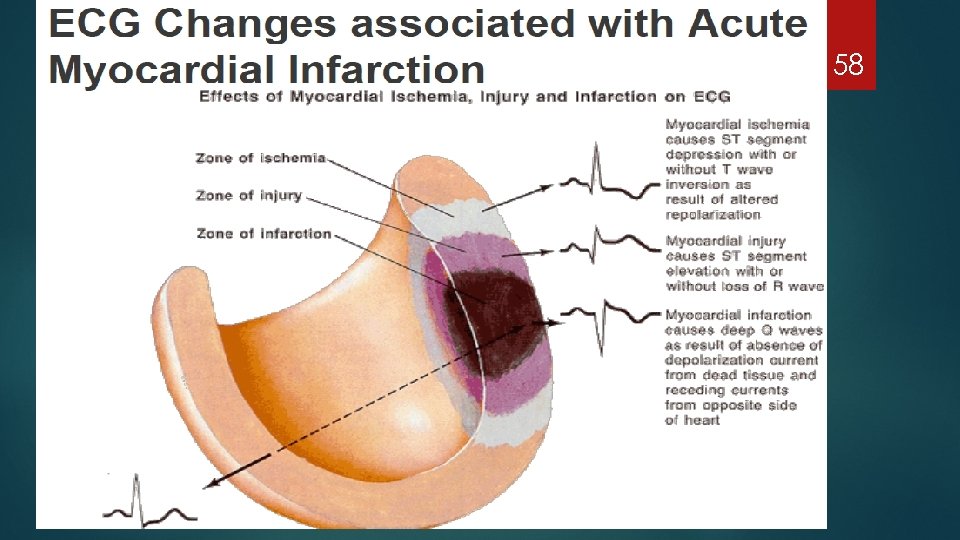 ECG Changes associated with Acute Myocardial Infarction

58

Effects of Myocardial Ischemia, Injury and Infarction on ECG

Zone of ischemia

Zone of injury

Zone of infarction

Myocardial ischemia causes ST segment depression with or without T wave inversion as result of altered repolarization

Myocardial injury causes ST segment elevation with or without loss of R wave

Myocardial infarction causes deep Q waves as result of absence of depolarization current from dead tissue and receding currents from opposite side of heart